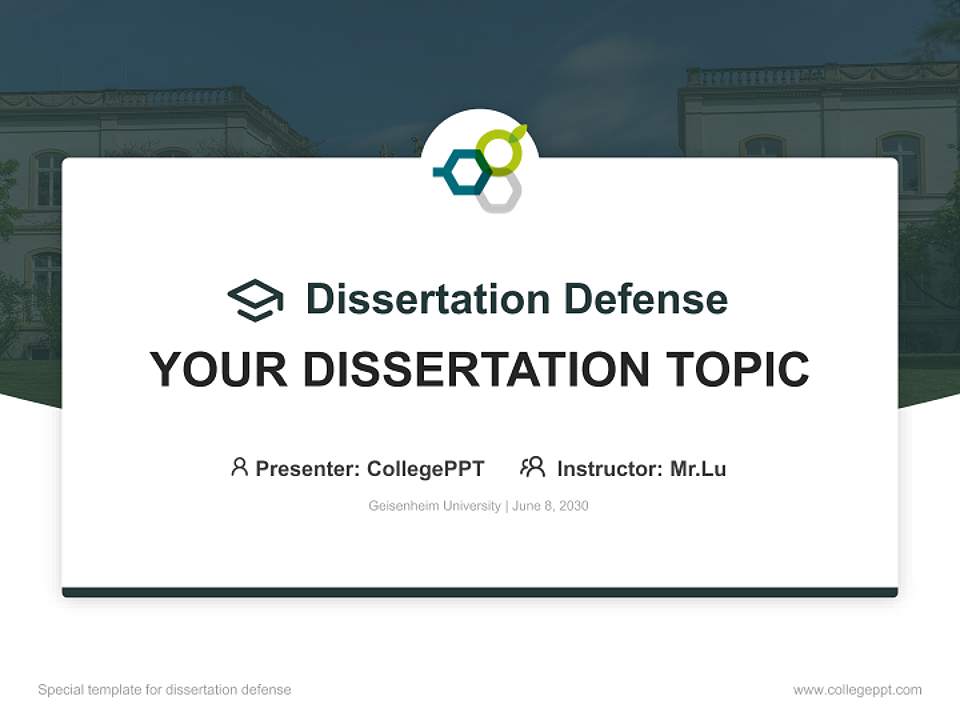 Dissertation Defense

YOUR DISSERTATION TOPIC

Presenter: CollegePPT Instructor: Mr.Lu

Geisenheim University | June 8, 2030

Special template for dissertation defense

www.collegeppt.com